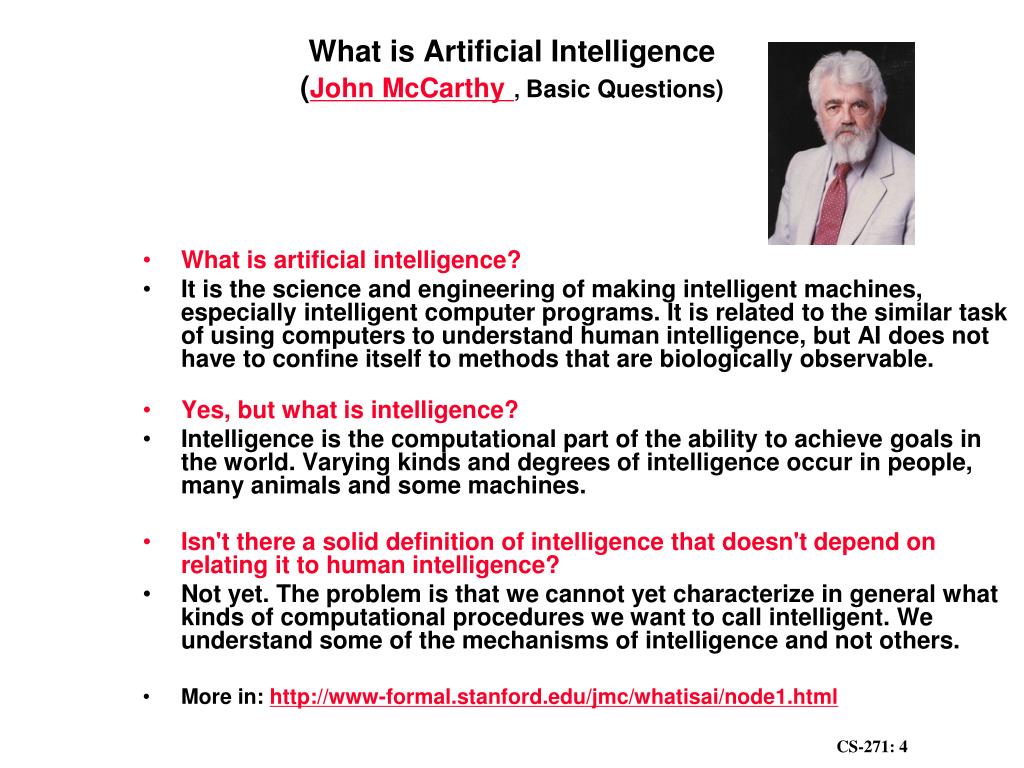 What is Artificial Intelligence
(John McCarthy , Basic Questions)

• What is artificial intelligence?
• It is the science and engineering of making intelligent machines, especially intelligent computer programs. It is related to the similar task of using computers to understand human intelligence, but AI does not have to confine itself to methods that are biologically observable.

• Yes, but what is intelligence?
• Intelligence is the computational part of the ability to achieve goals in the world. Varying kinds and degrees of intelligence occur in people, many animals and some machines.

• Isn't there a solid definition of intelligence that doesn't depend on relating it to human intelligence?
• Not yet. The problem is that we cannot yet characterize in general what kinds of computational procedures we want to call intelligent. We understand some of the mechanisms of intelligence and not others.

• More in: http://www-formal.stanford.edu/jmc/whatisai/node1.html

CS-271: 4